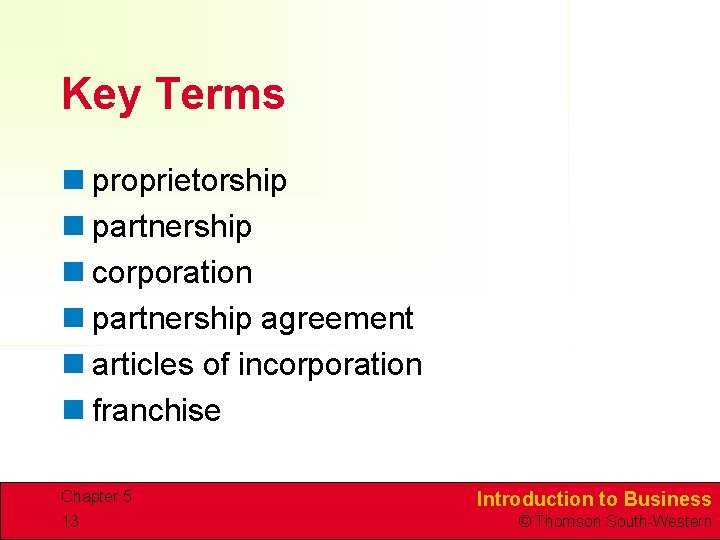 Key Terms

• proprietorship
• partnership
• corporation
• partnership agreement
• articles of incorporation
• franchise

Chapter 5
13

Introduction to Business
© Thomson South-Western